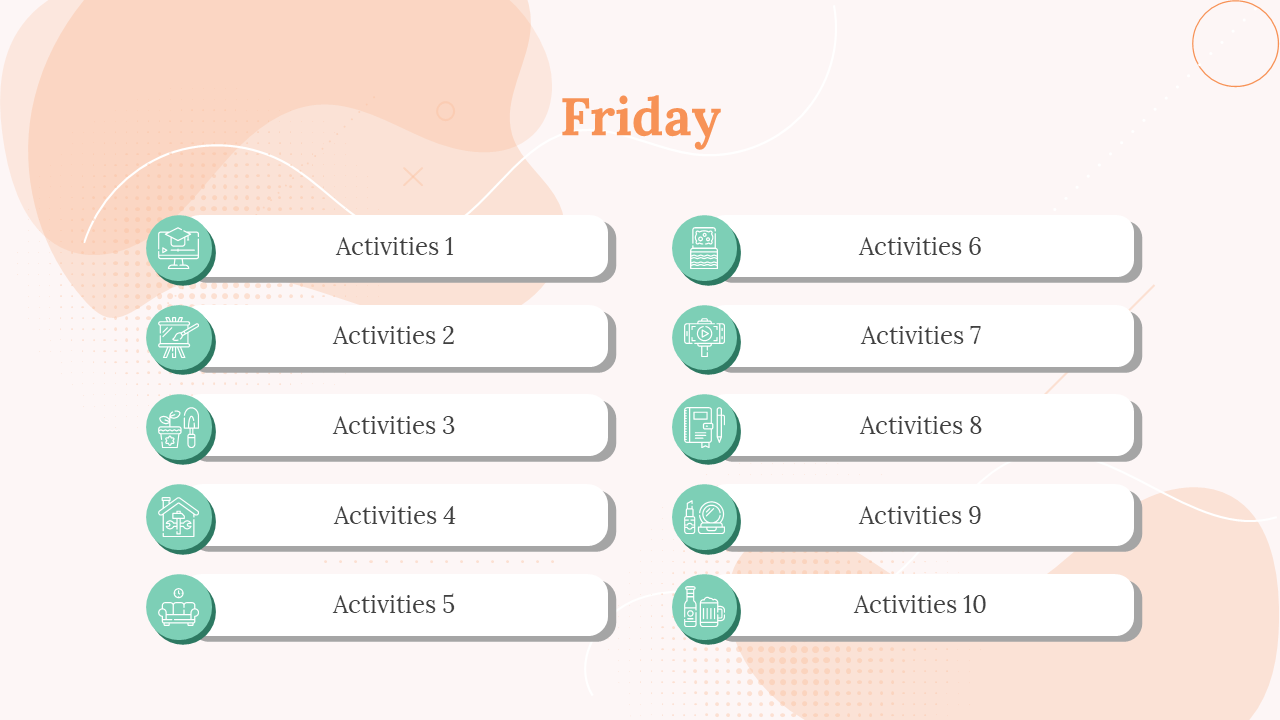 Friday

Activities 1

Activities 2

Activities 3

Activities 4

Activities 5

Activities 6

Activities 7

Activities 8

Activities 9

Activities 10